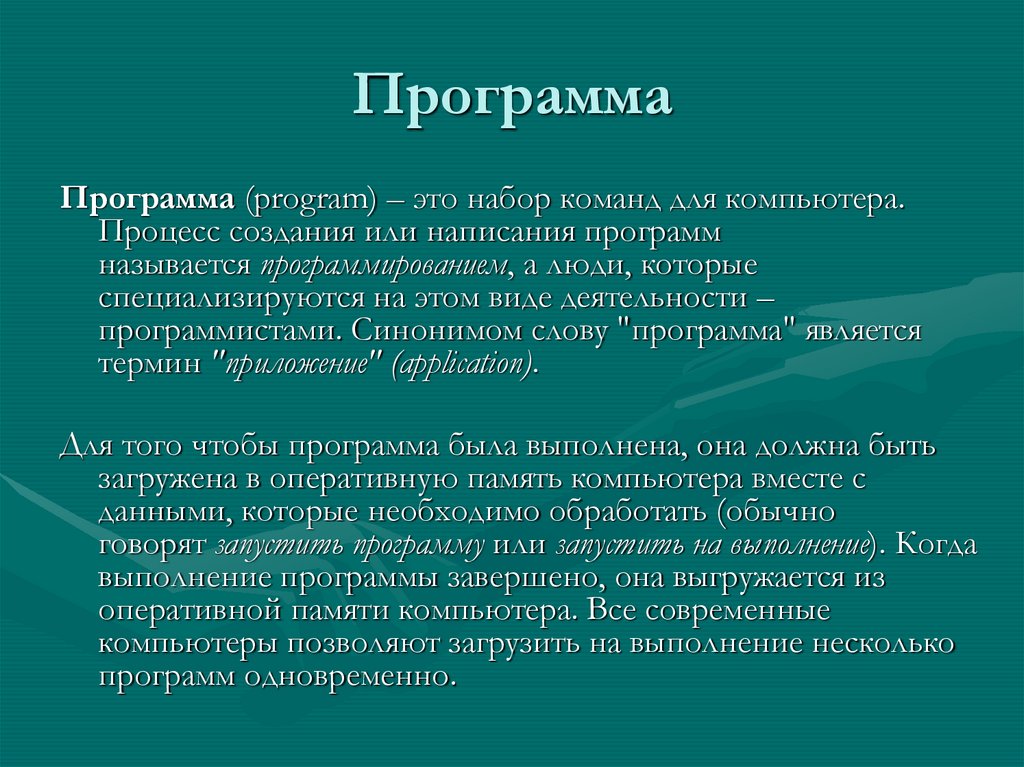 Программа

Программа (program) – это набор команд для компьютера. Процесс создания или написания программ называется программированием, а люди, которые специализируются на этом виде деятельности – программистами. Синонимом слову "программа" является термин "приложение" (application).

Для того чтобы программа была выполнена, она должна быть загружена в оперативную память компьютера вместе с данными, которые необходимо обработать (обычно говорят запустить программу или запустить на выполнение). Когда выполнение программы завершено, она выгружается из оперативной памяти компьютера. Все современные компьютеры позволяют загрузить на выполнение несколько программ одновременно.